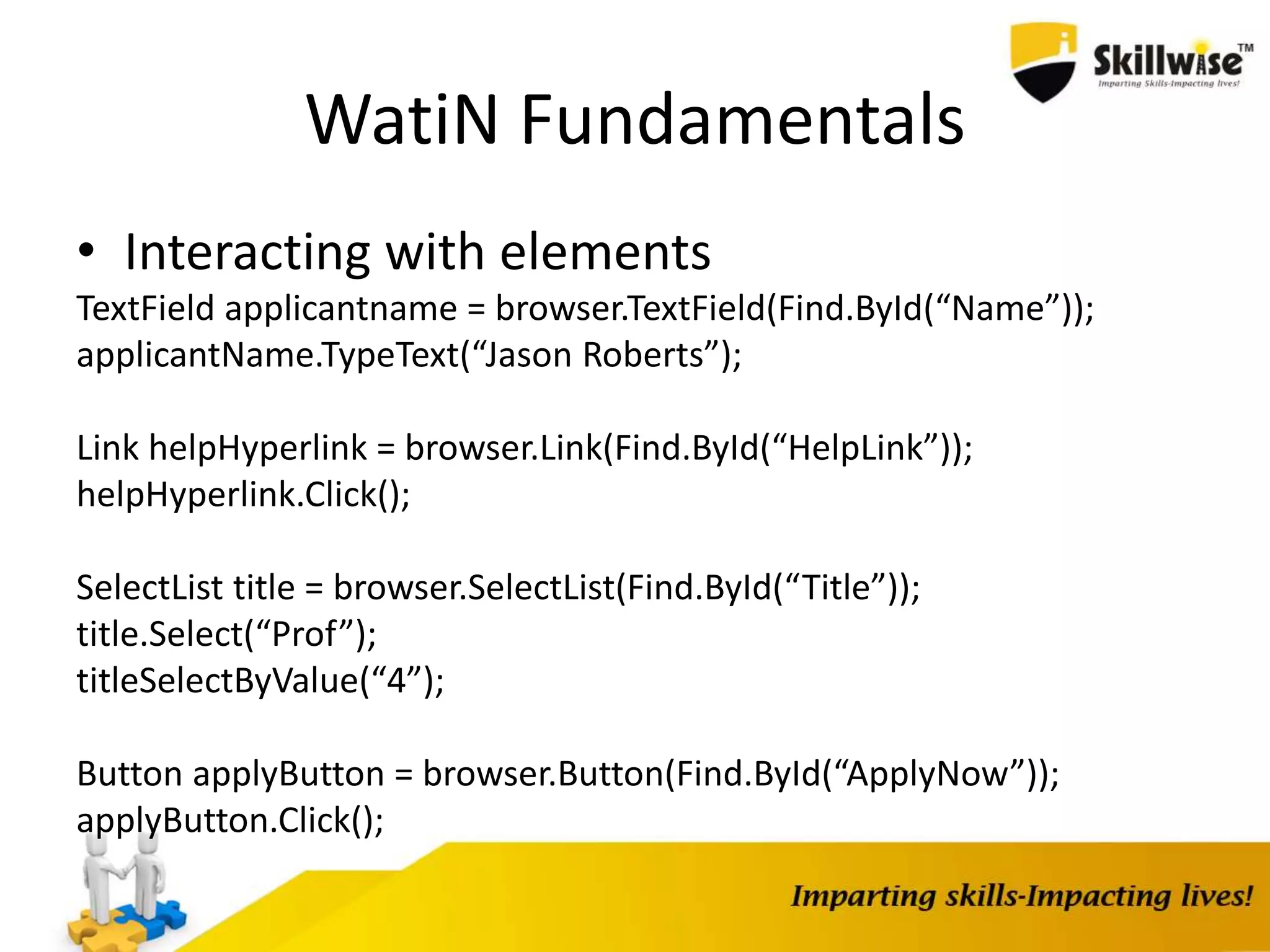 Skillwise™
Imparting Skills-Impacting lives!

WatiN Fundamentals

• Interacting with elements

TextField applicantname = browser.TextField(Find.ById(“Name”));
applicantName.TypeText(“Jason Roberts”);

Link helpHyperlink = browser.Link(Find.ById(“HelpLink”));
helpHyperlink.Click();

SelectList title = browser.SelectList(Find.ById(“Title”));
title.Select(“Prof”);
titleSelectByValue(“4”);

Button applyButton = browser.Button(Find.ById(“ApplyNow”));
applyButton.Click();

Imparting skills-Impacting lives!